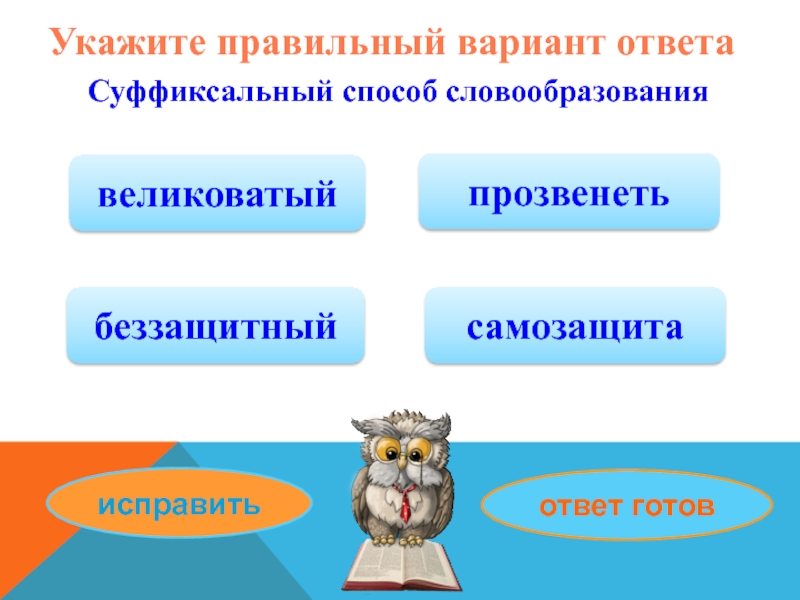 Укажите правильный вариант ответа

Суффиксальный способ словообразования

великоватый

прозвенеть

беззащитный

самозащита

исправить

ответ готов